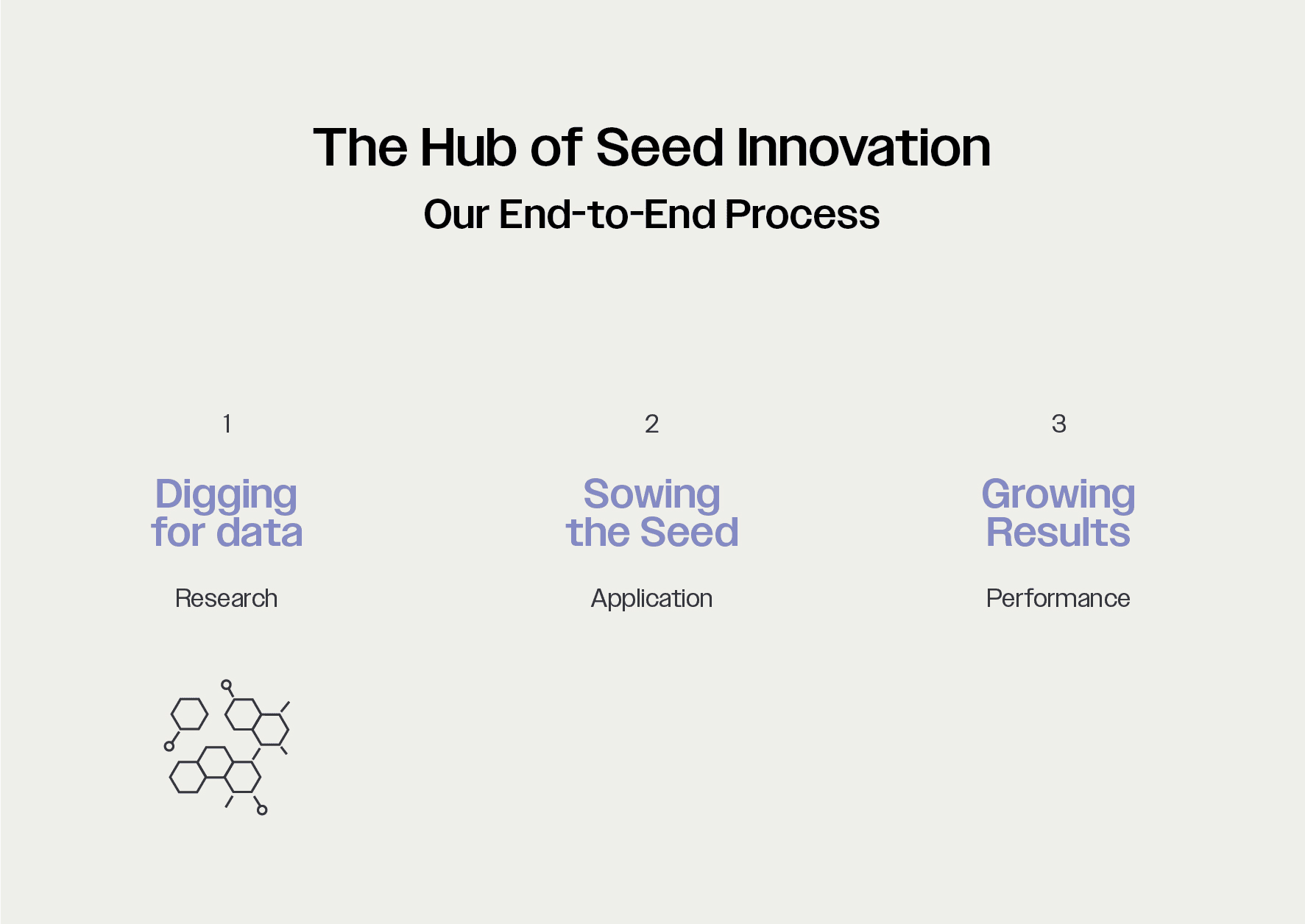 The Hub of Seed Innovation
Our End-to-End Process

1

Digging for data

Research

2

Sowing the Seed

Application

3

Growing Results

Performance